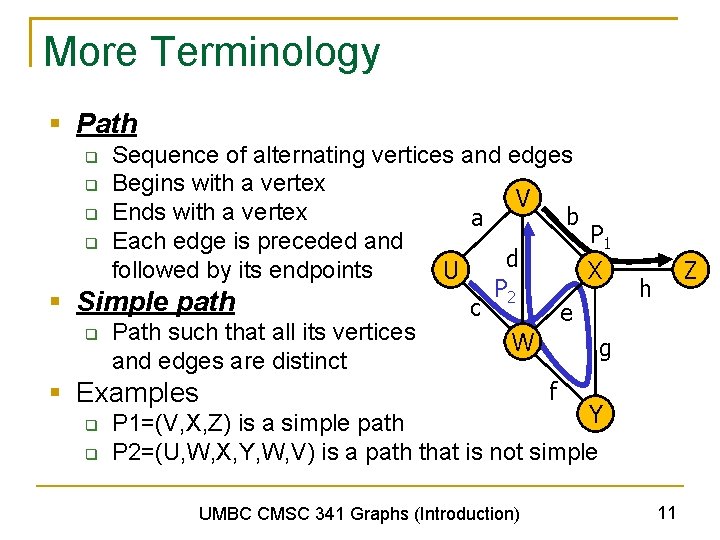 More Terminology

- Path
  - Sequence of alternating vertices and edges
  - Begins with a vertex
  - Ends with a vertex
  - Each edge is preceded and followed by its endpoints
- Simple path
  - Path such that all its vertices and edges are distinct
- Examples
  - P1=(V,X,Z) is a simple path
  - P2=(U,W,X,Y,W,V) is a path that is not simple

V
a
b
$P_1$
U
d
X
Z
$P_2$
h
c
e
W
g
f
Y

UMBC CMSC 341 Graphs (Introduction)
11